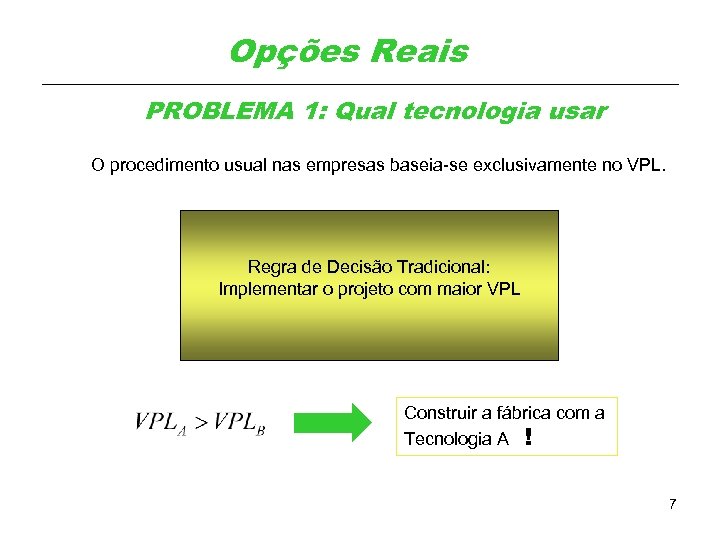 Opções Reais

PROBLEMA 1: Qual tecnologia usar

O procedimento usual nas empresas baseia-se exclusivamente no VPL.

Regra de Decisão Tradicional:
Implementar o projeto com maior VPL

$VPL_A > VPL_B$

Construir a fábrica com a Tecnologia A !

7